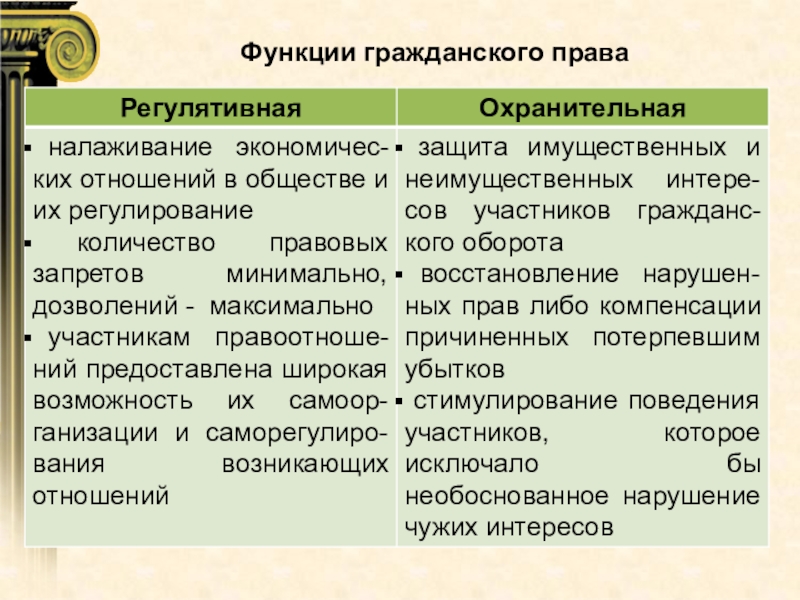 Функции гражданского права

| Регулятивная | Охранительная |
|---|---|
| ▪ налаживание экономических отношений в обществе и их регулирование ▪ количество правовых запретов минимально, дозволений - максимально ▪ участникам правоотношений предоставлена широкая возможность их самоорганизации и саморегулирования возникающих отношений | ▪ защита имущественных и неимущественных интересов участников гражданского оборота ▪ восстановление нарушенных прав либо компенсации причиненных потерпевшим убытков ▪ стимулирование поведения участников, которое исключало бы необоснованное нарушение чужих интересов |